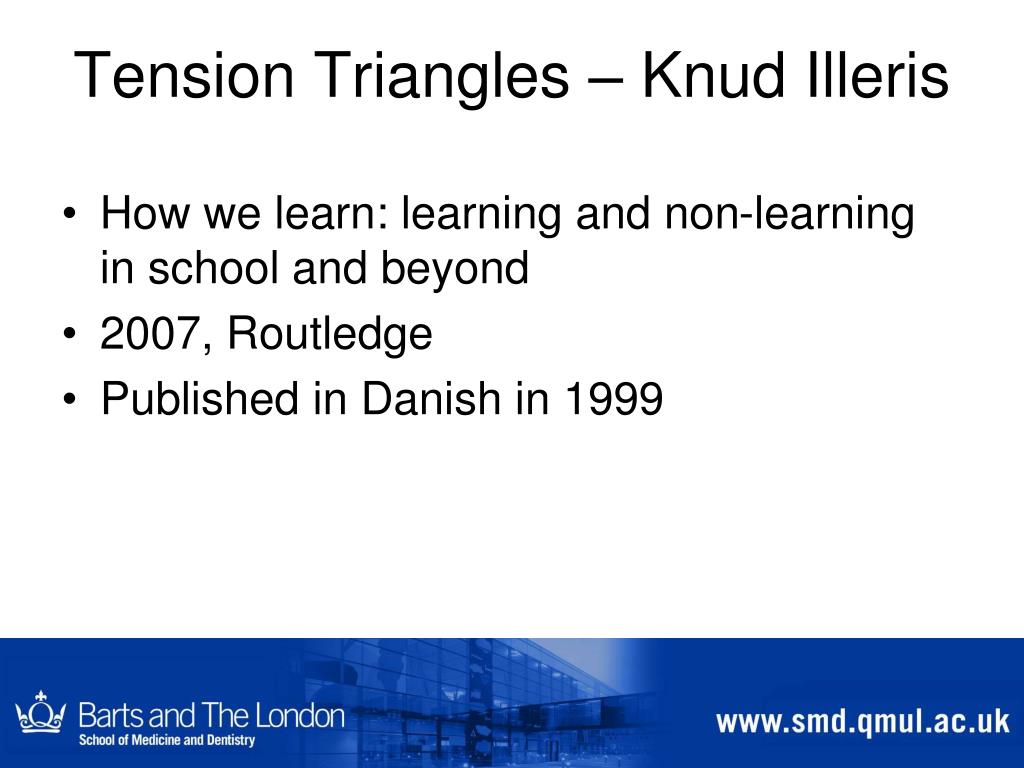 Tension Triangles – Knud Illeris

• How we learn: learning and non-learning in school and beyond
• 2007, Routledge
• Published in Danish in 1999

Barts and The London
School of Medicine and Dentistry

www.smd.qmul.ac.uk